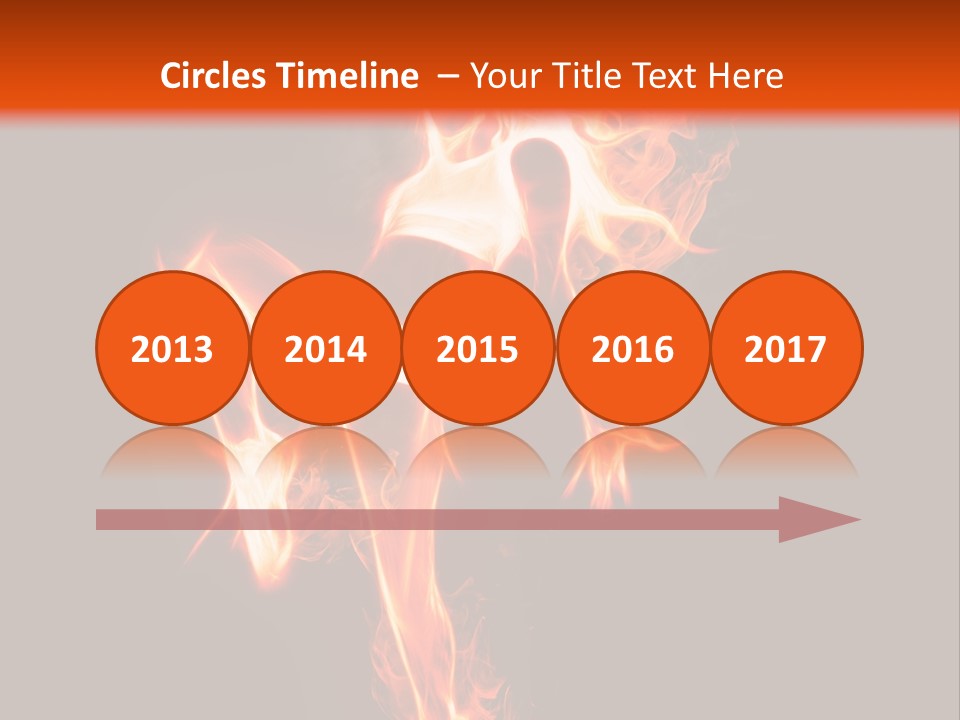 Circles Timeline – Your Title Text Here

2013

2014

2015

2016

2017